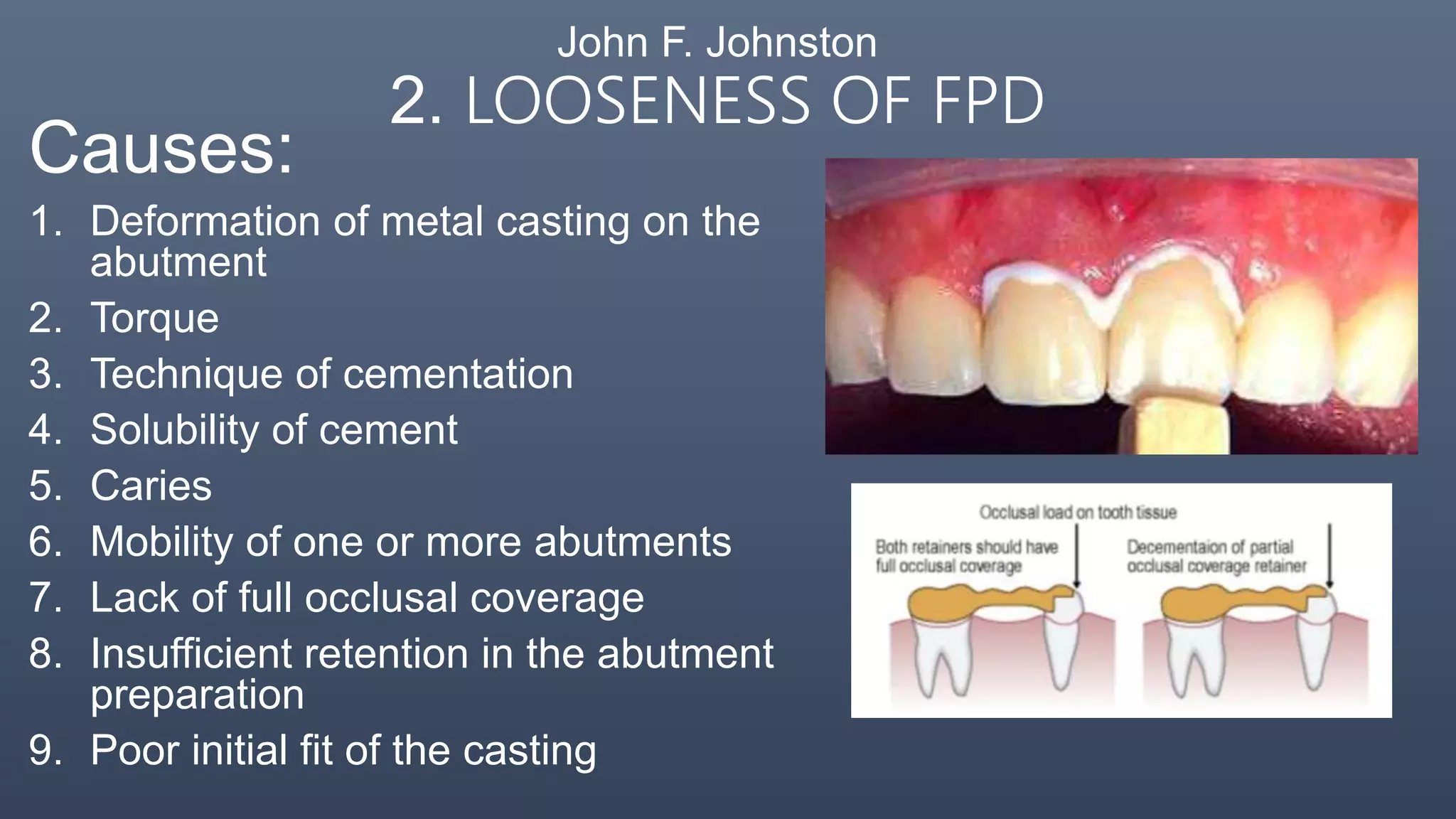 John F. Johnston
2. LOOSENESS OF FPD

Causes:

1. Deformation of metal casting on the abutment
2. Torque
3. Technique of cementation
4. Solubility of cement
5. Caries
6. Mobility of one or more abutments
7. Lack of full occlusal coverage
8. Insufficient retention in the abutment preparation
9. Poor initial fit of the casting

Occlusal load on tooth tissue

Both retainers should have full occlusal coverage

Decementaion of partial occlusal coverage retainer